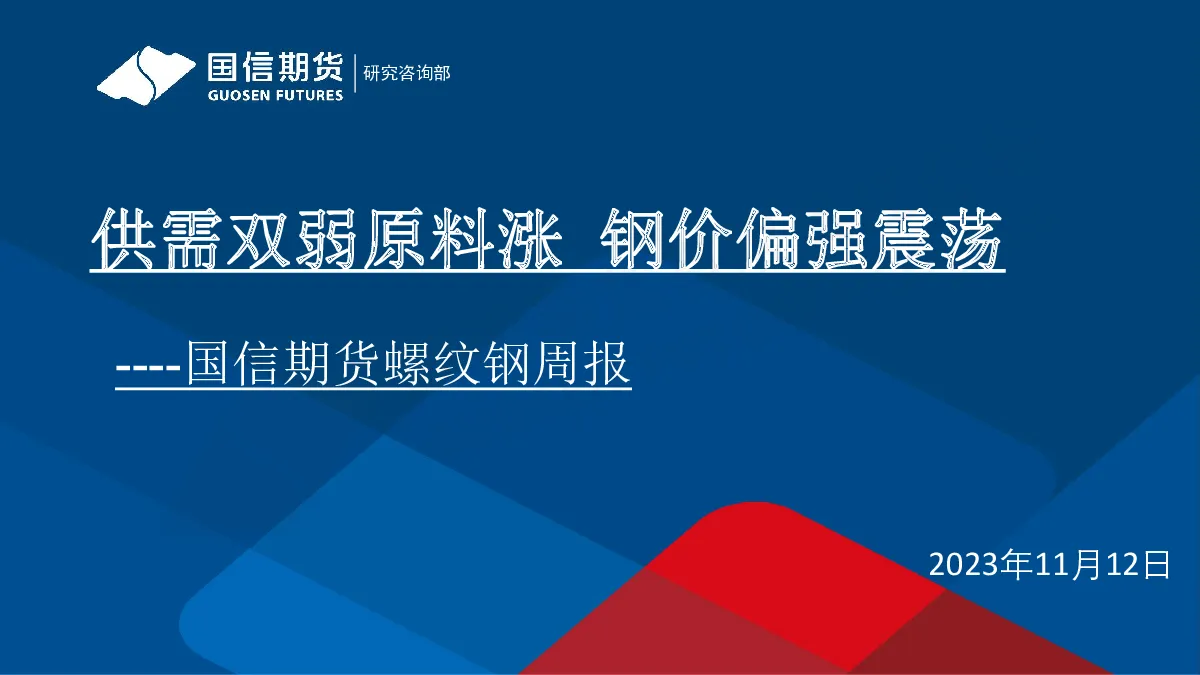 国信期货
GUOSEN FUTURES
研究咨询部

供需双弱原料涨 钢价偏强震荡

----国信期货螺纹钢周报

2023年11月12日